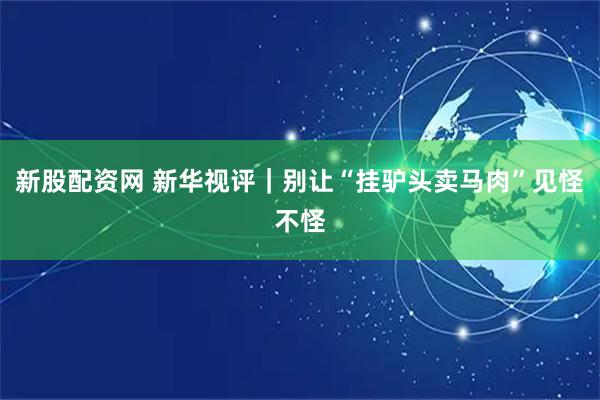 新股配资网 新华视评｜别让“挂驴头卖马肉”见怪不怪